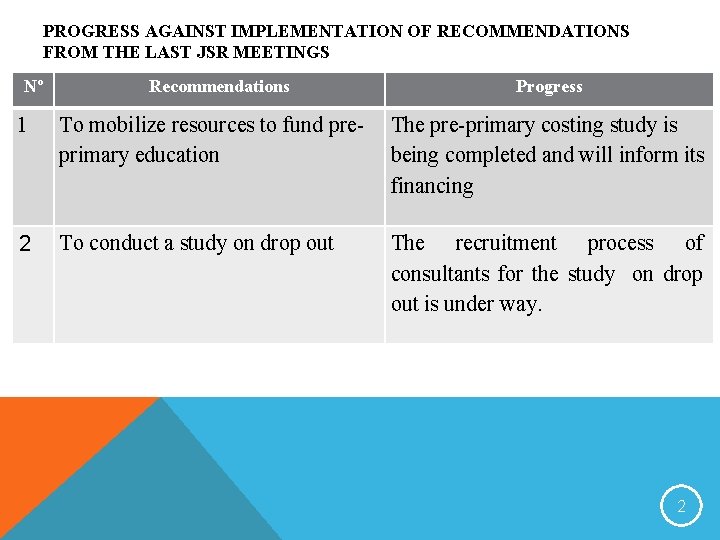 PROGRESS AGAINST IMPLEMENTATION OF RECOMMENDATIONS FROM THE LAST JSR MEETINGS

| Nº | Recommendations | Progress |
|---|---|---|
| 1 | To mobilize resources to fund pre-primary education | The pre-primary costing study is being completed and will inform its financing |
| 2 | To conduct a study on drop out | The recruitment process of consultants for the study on drop out is under way. |

2